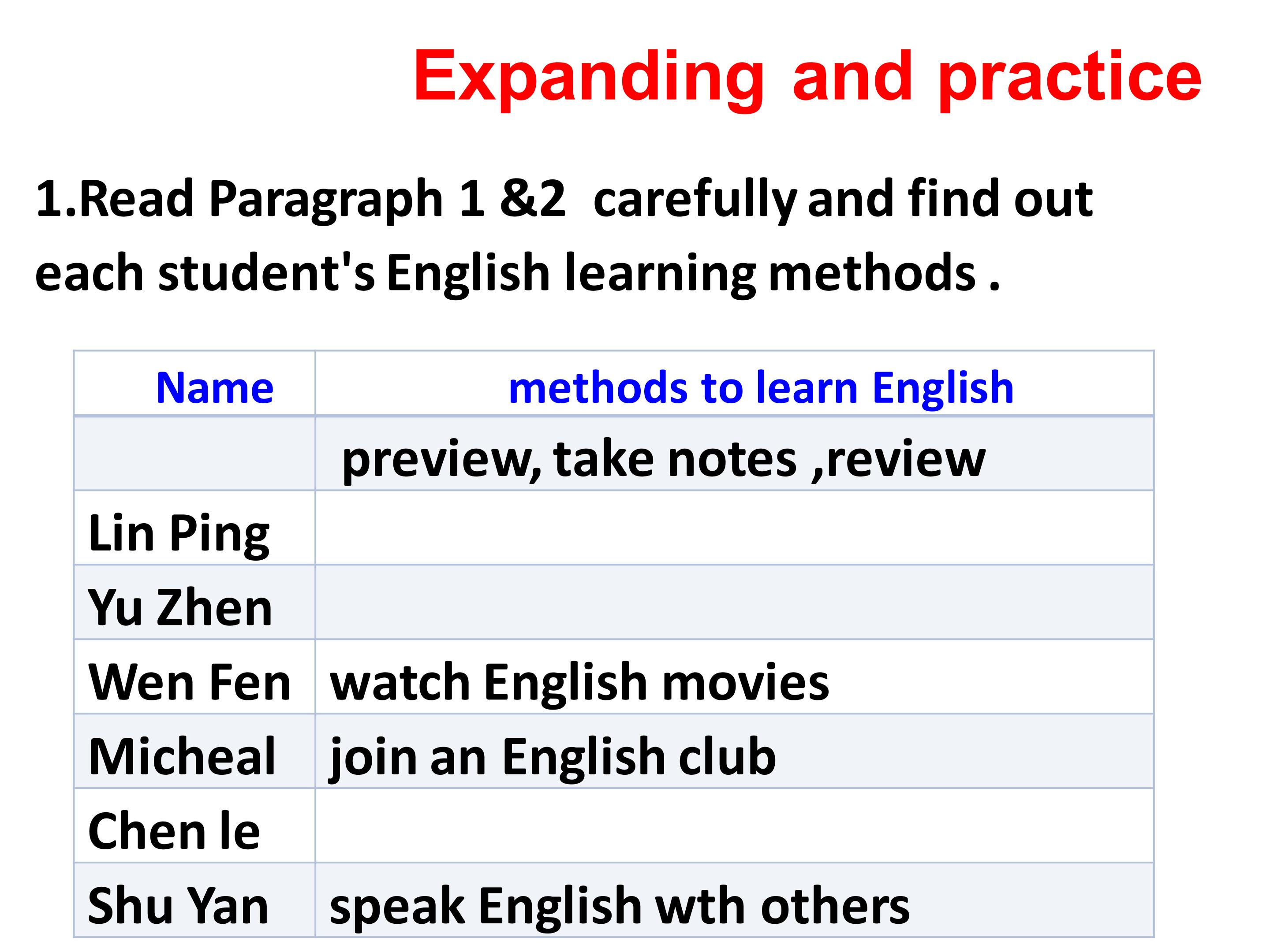 Expanding and practice

1.Read Paragraph 1 &2 carefully and find out each student's English learning methods .

| Name | methods to learn English |
|---|---|
| | preview, take notes ,review |
| Lin Ping | |
| Yu Zhen | |
| Wen Fen | watch English movies |
| Micheal | join an English club |
| Chen le | |
| Shu Yan | speak English wth others |